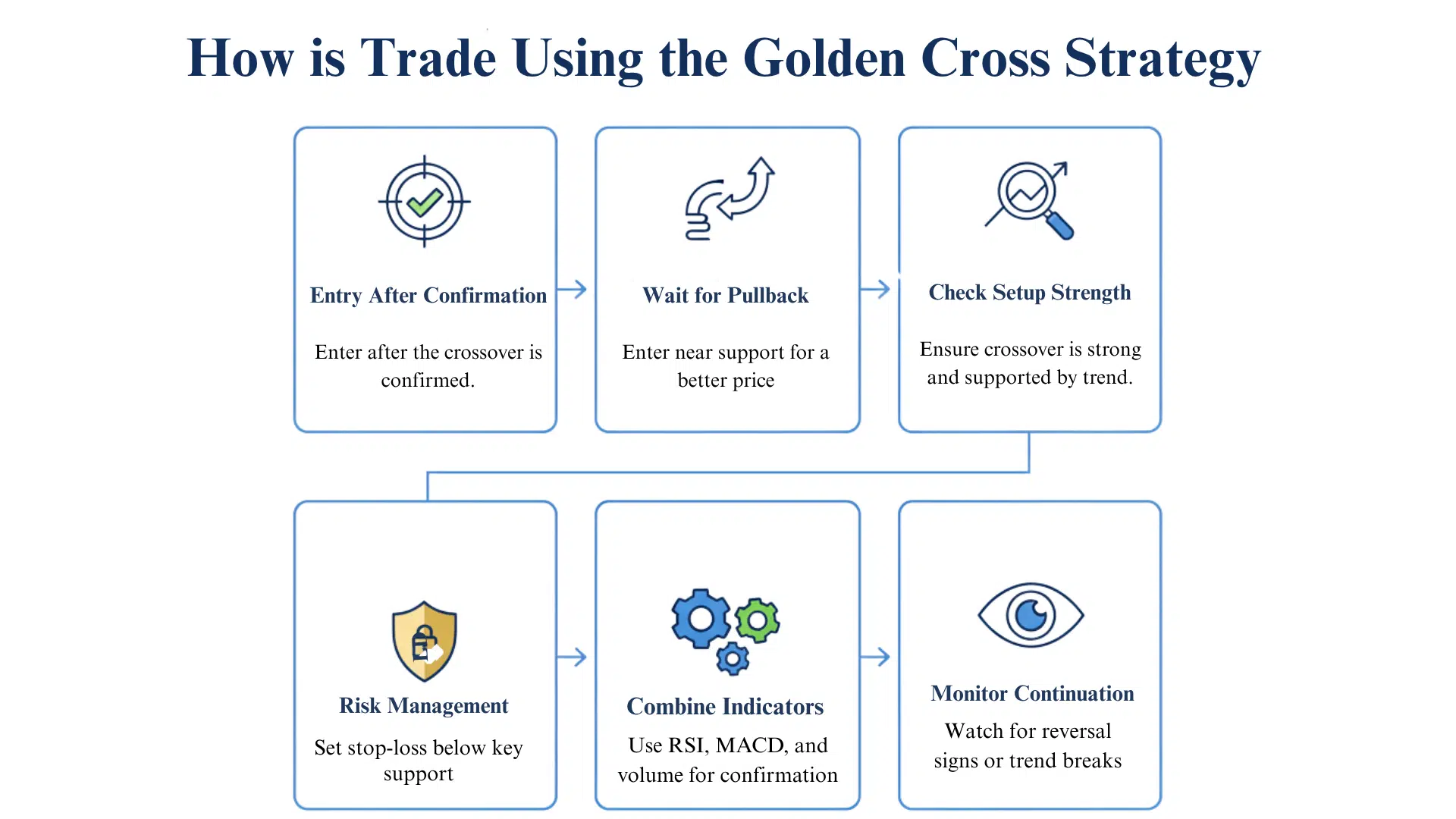 How is Trade Using the Golden Cross Strategy

Entry After Confirmation

Enter after the crossover is confirmed.

Wait for Pullback

Enter near support for a better price

Check Setup Strength

Ensure crossover is strong and supported by trend.

Risk Management

Set stop-loss below key support

Combine Indicators

Use RSI, MACD, and volume for confirmation

Monitor Continuation

Watch for reversal signs or trend breaks